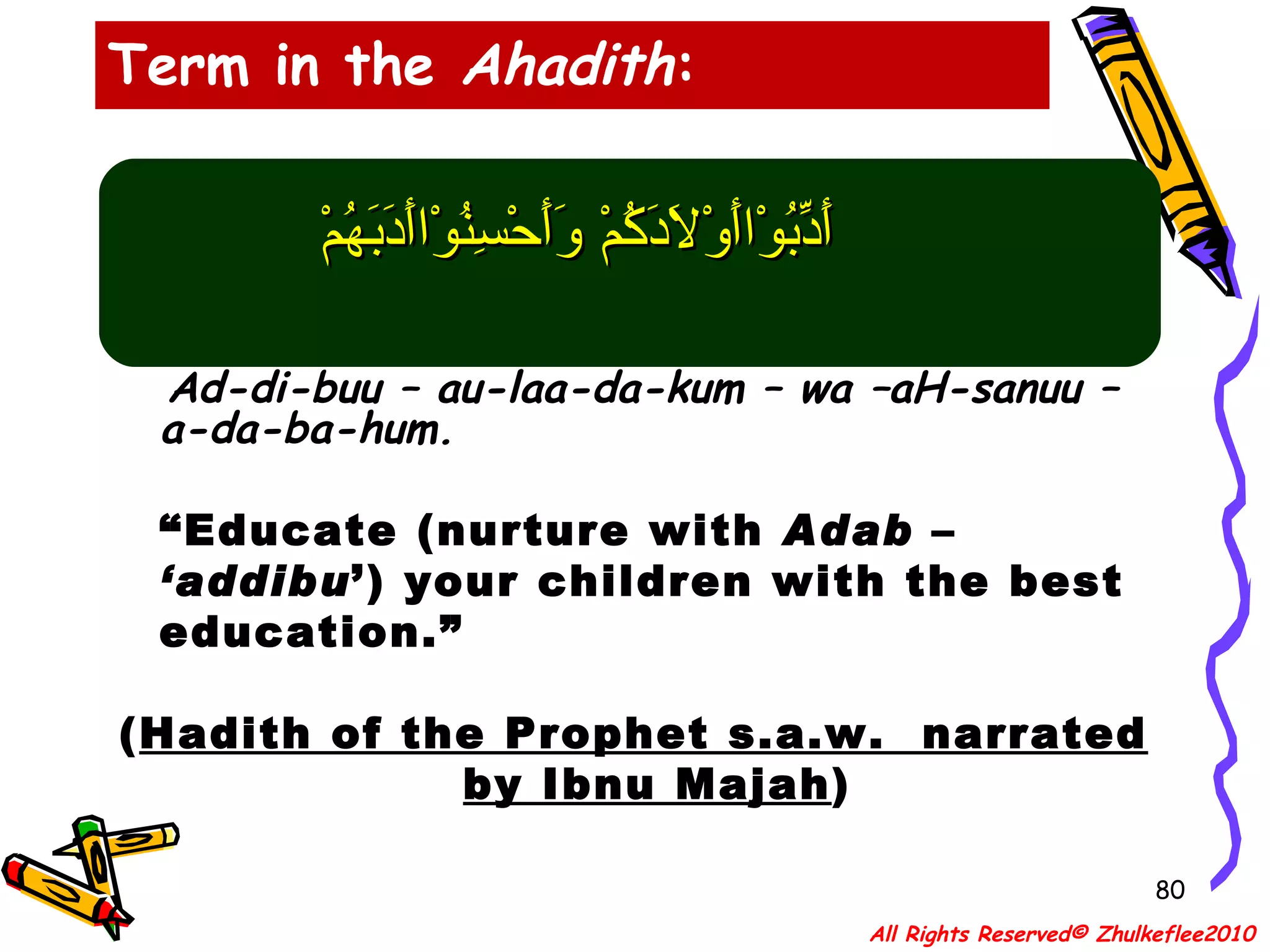 Term in the Ahadith:

أَدِّبُوْاأَوْلاَدَكُمْ وَأَحْسِنُوْاأَدَبَهُمْ

Ad-di-buu – au-laa-da-kum – wa –aH-sanuu – a-da-ba-hum.

“Educate (nurture with Adab – ‘addibu’) your children with the best education.”

(Hadith of the Prophet s.a.w. narrated by Ibnu Majah)

80

All Rights Reserved© Zhulkeflee2010